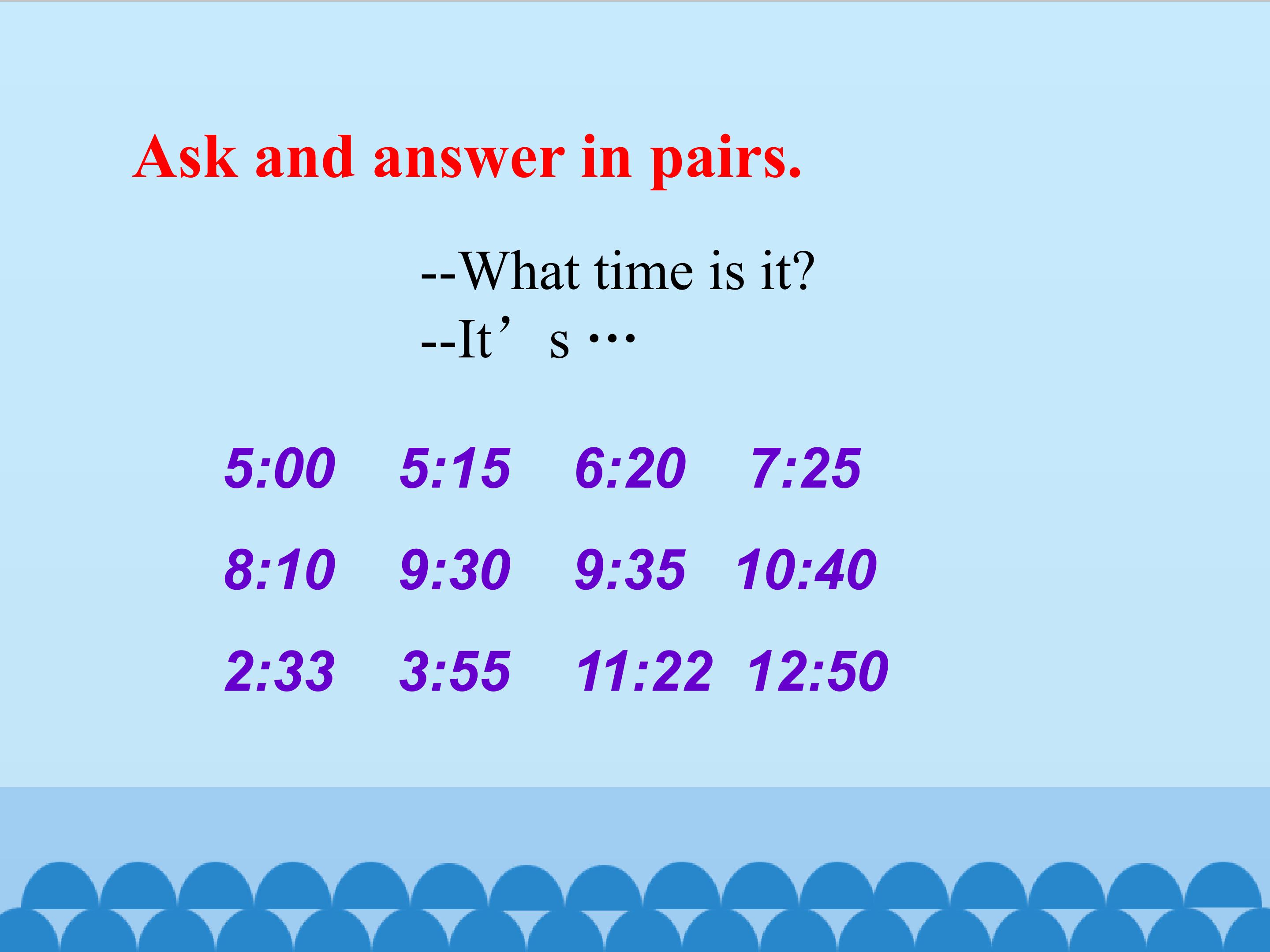 Ask and answer in pairs.

--What time is it?
--It's …

5:00 5:15 6:20 7:25

8:10 9:30 9:35 10:40

2:33 3:55 11:22 12:50